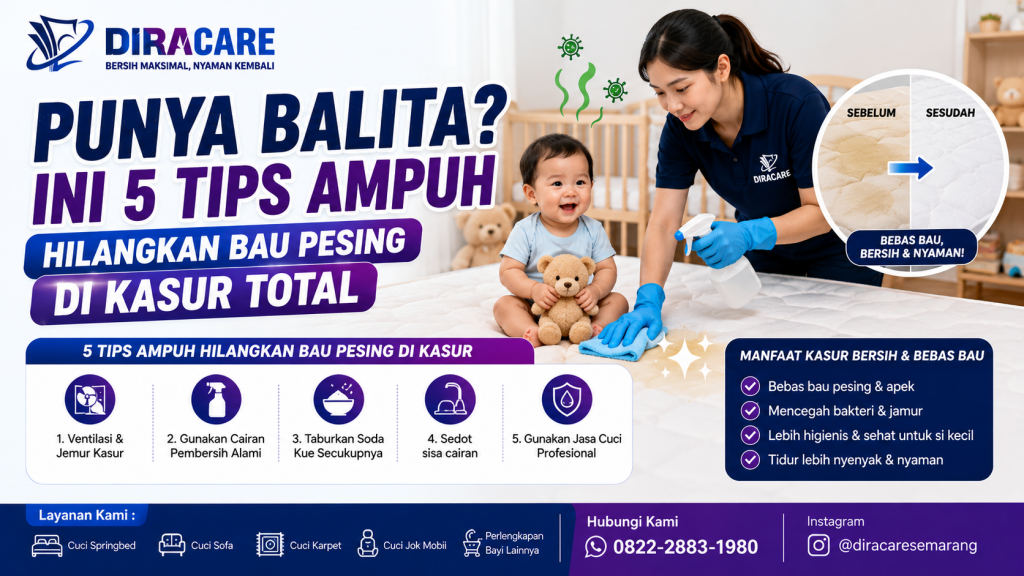 DIRACARE
BERSIH MAKSIMAL, NYAMAN KEMBALI

PUNYA BALITA?
INI 5 TIPS AMPUH
HILANGKAN BAU PESING
DI KASUR TOTAL

DIRACARE

SEBELUM SESUDAH

BEBAS BAU, BERSIH & NYAMAN!

5 TIPS AMPUH HILANGKAN BAU PESING DI KASUR

1. Ventilasi & Jemur Kasur
2. Gunakan Cairan Pembersih Alami
3. Taburkan Soda Kue Secukupnya
4. Sedot sisa cairan
5. Gunakan Jasa Cuci Profesional

MANFAAT KASUR BERSIH & BEBAS BAU
Bebas bau pesing & apek
Mencegah bakteri & jamur
Lebih higienis & sehat untuk si kecil
Tidur lebih nyenyak & nyaman

Layanan Kami :
Cuci Springbed
Cuci Sofa
Cuci Karpet
Cuci Jok Mobil
Perlengkapan Bayi Lainnya

Hubungi Kami
0822-2883-1980

Instagram
@diracaresemarang